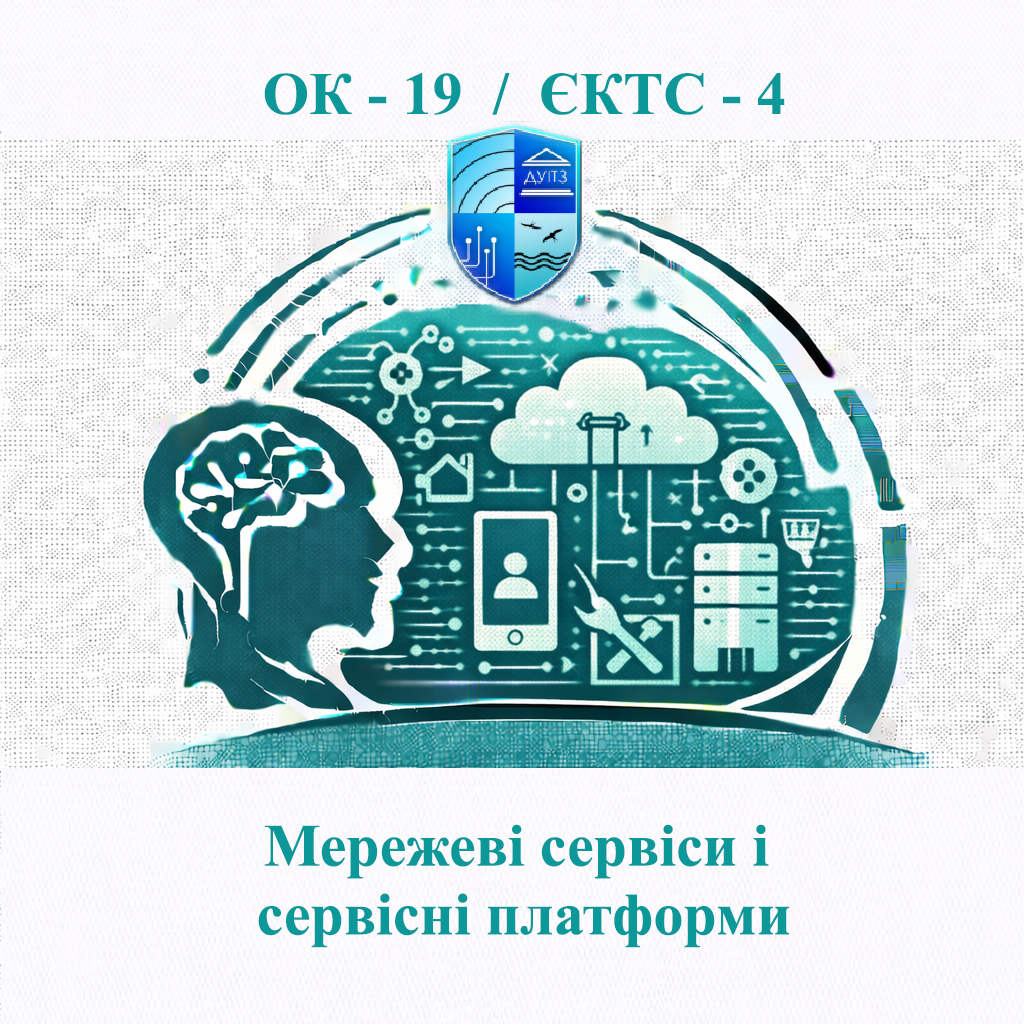 ОК - 19 / ЄКТС - 4

ДУІТЗ

Мережеві сервіси і сервісні платформи